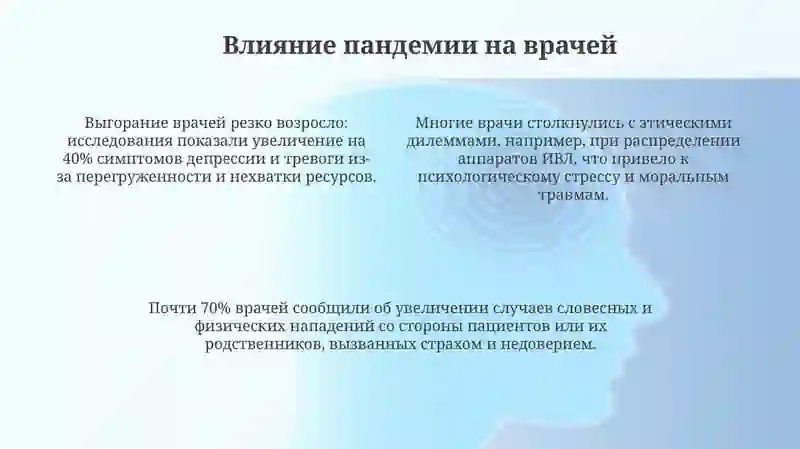 Влияние пандемии на врачей

Выгорание врачей резко возросло: исследования показали увеличение на 40% симптомов депрессии и тревоги из-за перегруженности и нехватки ресурсов.

Многие врачи столкнулись с этическими дилеммами, например, при распределении аппаратов ИВЛ, что привело к психологическому стрессу и моральным травмам.

Почти 70% врачей сообщили об увеличении случаев словесных и физических нападений со стороны пациентов или их родственников, вызванных страхом и недоверием.